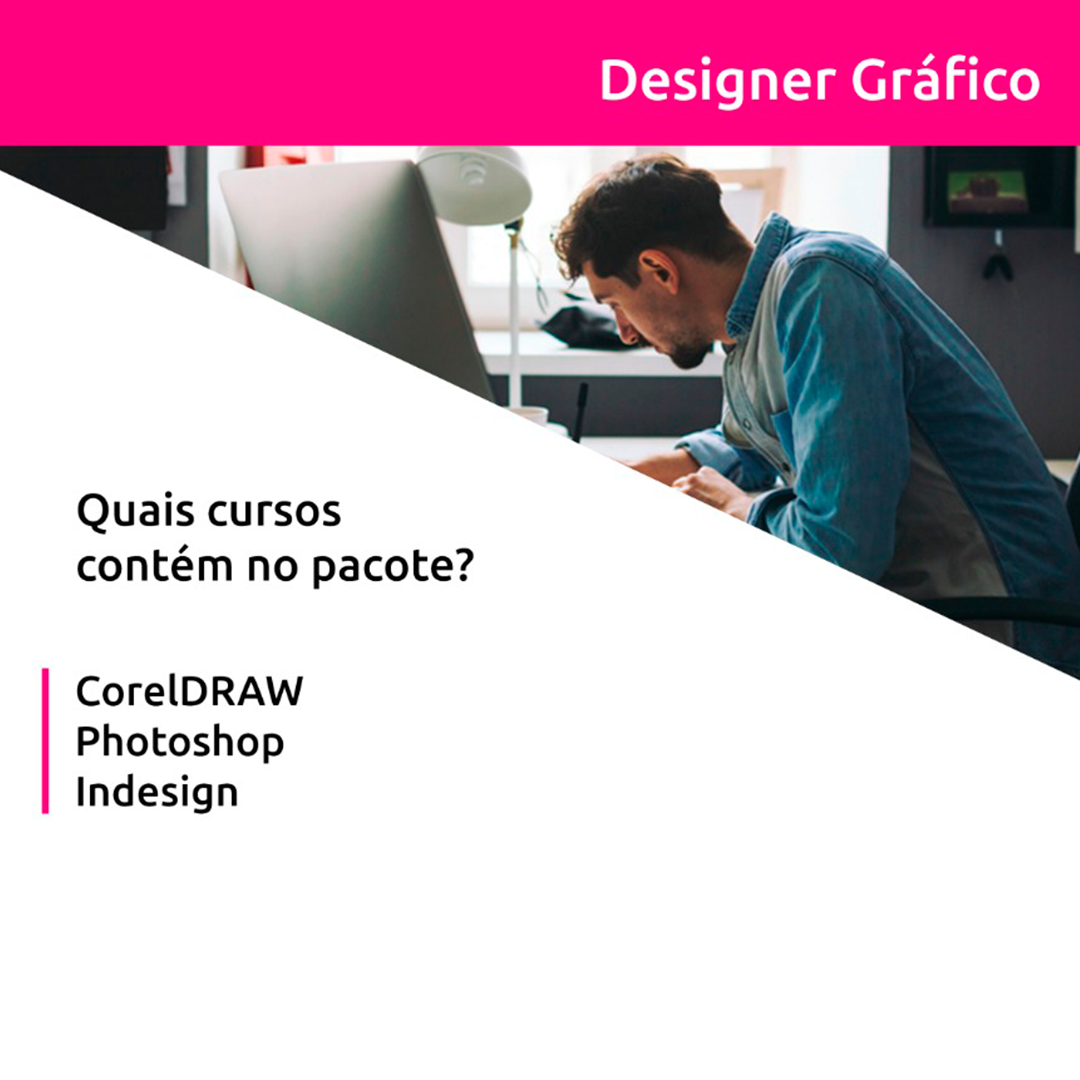 Designer Gráfico

Quais cursos contém no pacote?

CorelDRAW
Photoshop
Indesign